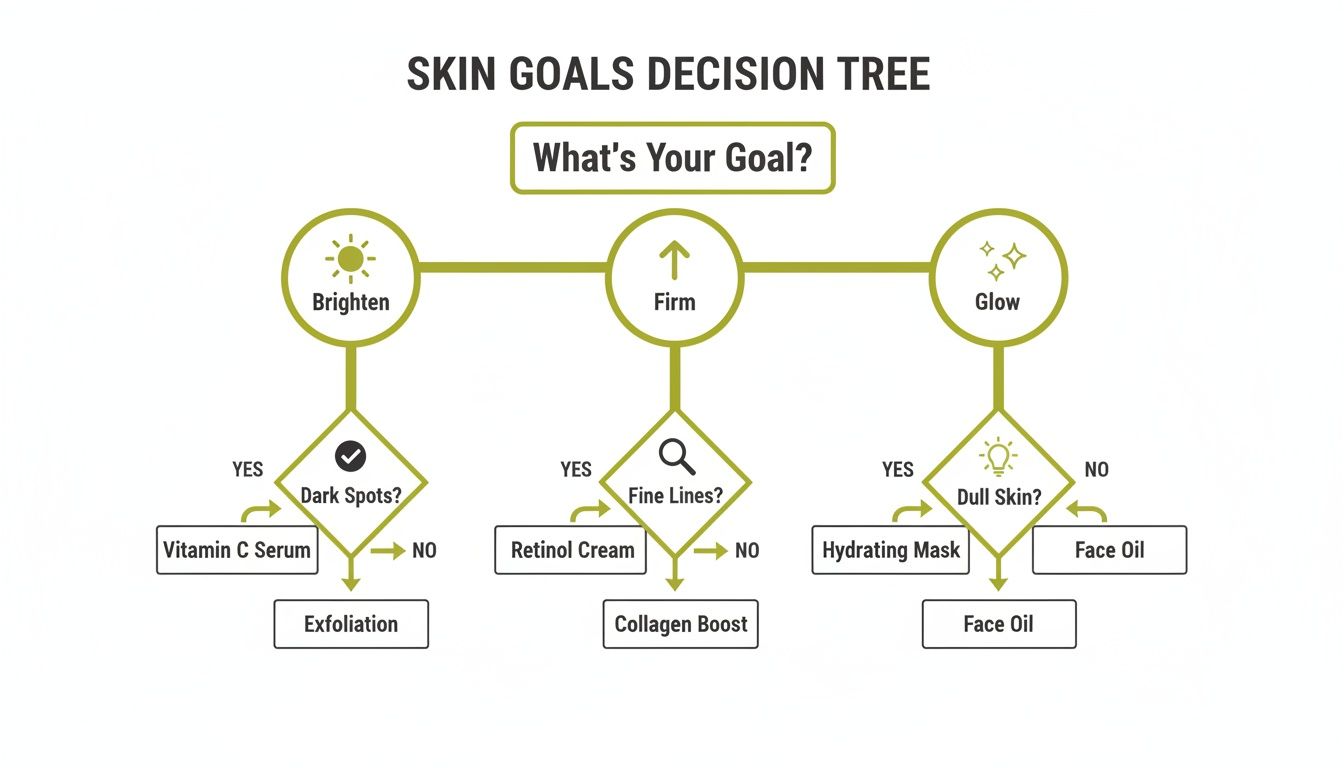 SKIN GOALS DECISION TREE

What's Your Goal?

Brighten

Firm

Glow

YES

Dark Spots?

Vitamin C Serum

NO

Exfoliation

YES

Fine Lines?

Retinol Cream

NO

Collagen Boost

YES

Dull Skin?

NO

Hydrating Mask

Face Oil

Face Oil